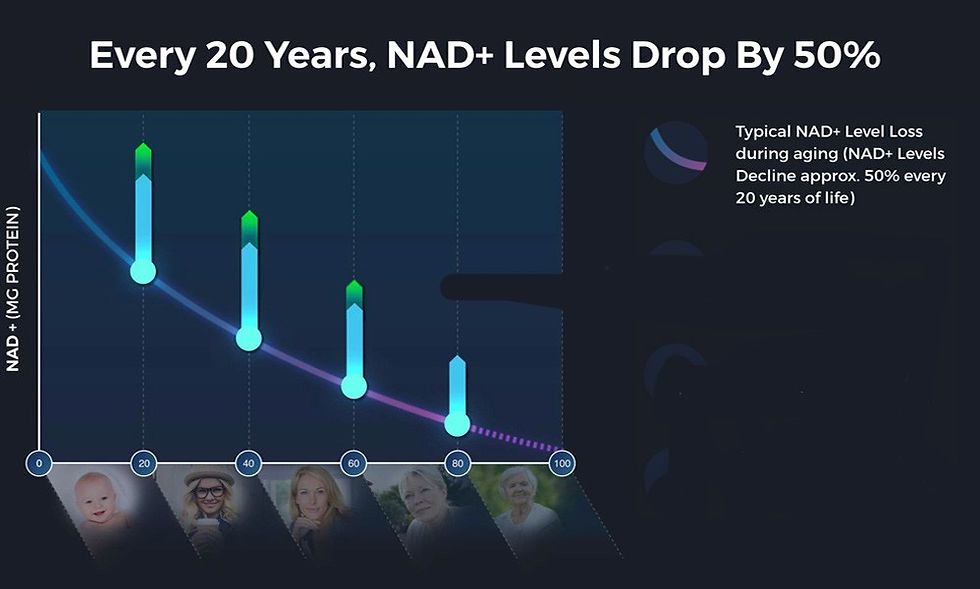 Every 20 Years, NAD+ Levels Drop By 50%

NAD + (MG PROTEIN)

0
20
40
60
80
100

Typical NAD+ Level Loss during aging (NAD+ Levels Decline approx. 50% every 20 years of life)